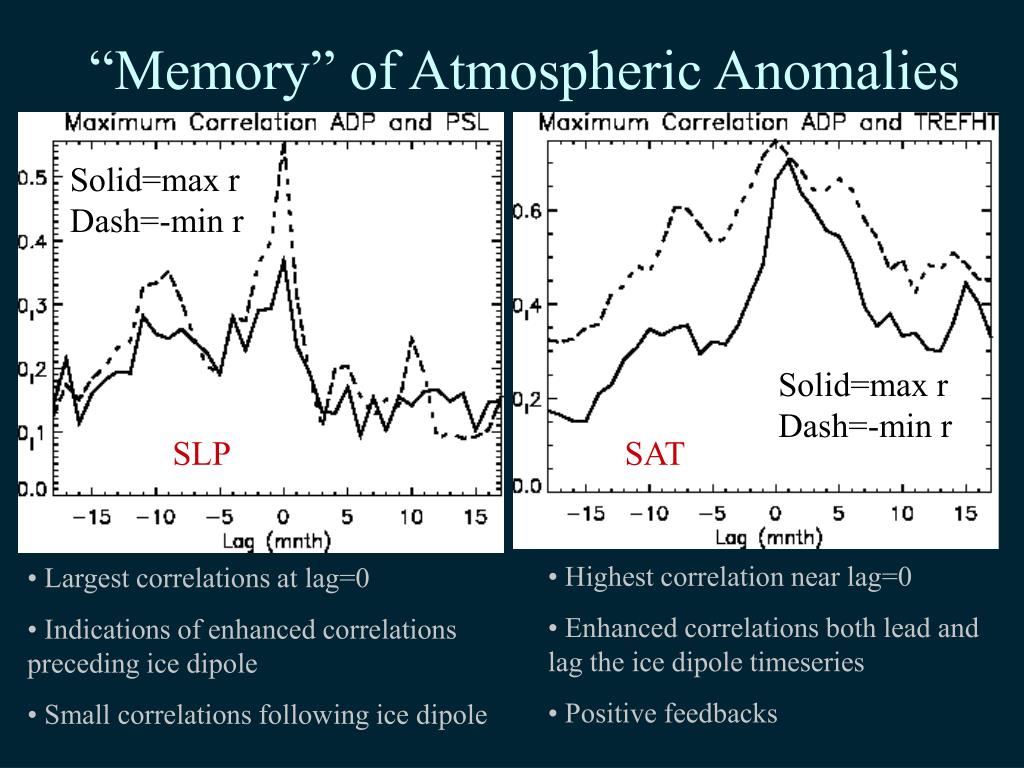 “Memory” of Atmospheric Anomalies

Maximum Correlation ADP and PSL

Solid=max r
Dash=-min r

0.5
0.4
0.3
0.2
0.1
0.0

SLP

−15 −10 −5 0 5 10 15
Lag (mnth)

Maximum Correlation ADP and TREFHT

0.6
0.4
0.2
0.0

Solid=max r
Dash=-min r

SAT

−15 −10 −5 0 5 10 15
Lag (mnth)

• Largest correlations at lag=0

• Indications of enhanced correlations preceding ice dipole

• Small correlations following ice dipole

• Highest correlation near lag=0

• Enhanced correlations both lead and lag the ice dipole timeseries

• Positive feedbacks